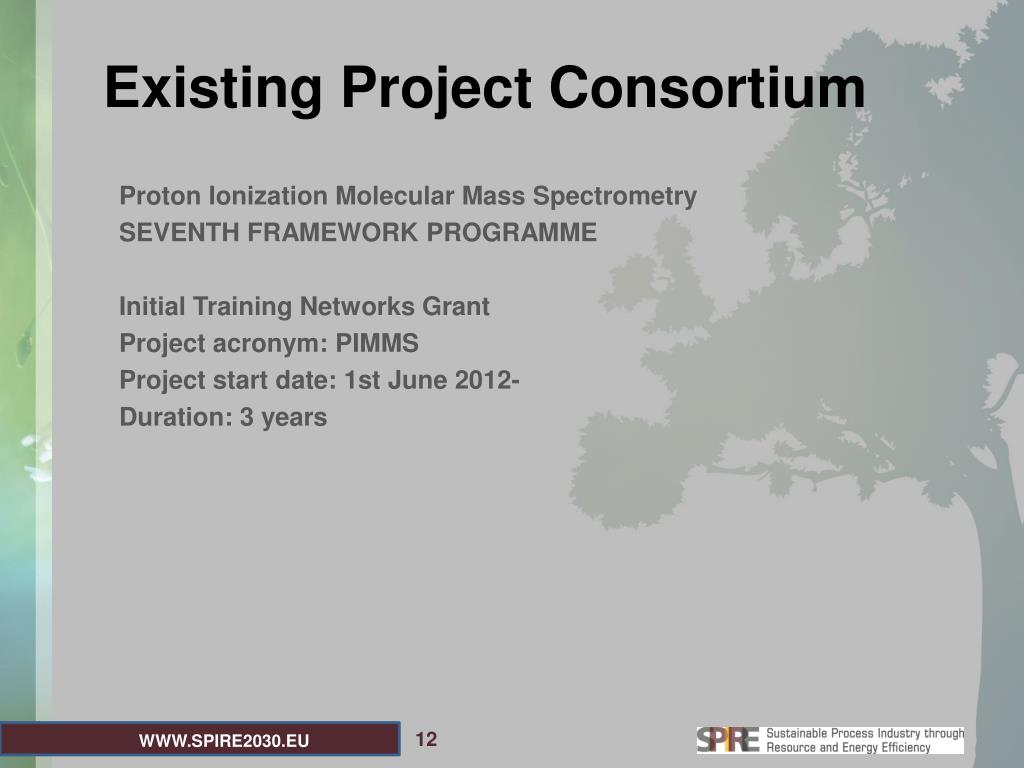 Existing Project Consortium

Proton Ionization Molecular Mass Spectrometry
SEVENTH FRAMEWORK PROGRAMME

Initial Training Networks Grant
Project acronym: PIMMS
Project start date: 1st June 2012-
Duration: 3 years

WWW.SPIRE2030.EU

12

SPIRE Sustainable Process Industry through Resource and Energy Efficiency